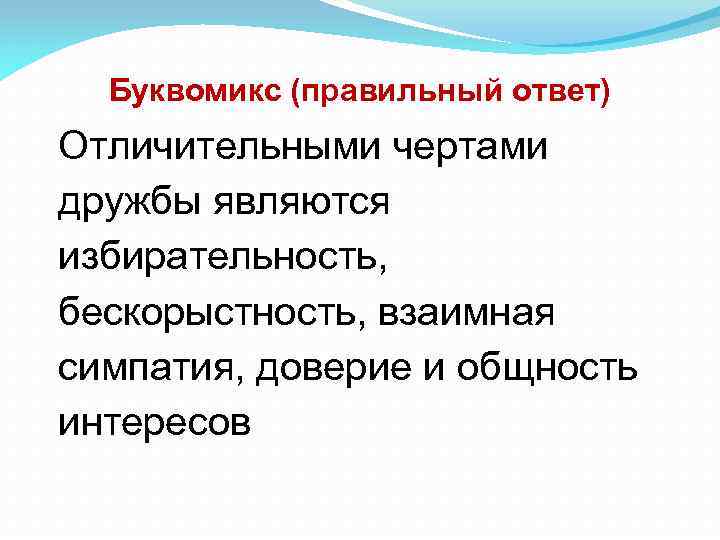 Буквомикс (правильный ответ)

Отличительными чертами дружбы являются избирательность, бескорыстность, взаимная симпатия, доверие и общность интересов